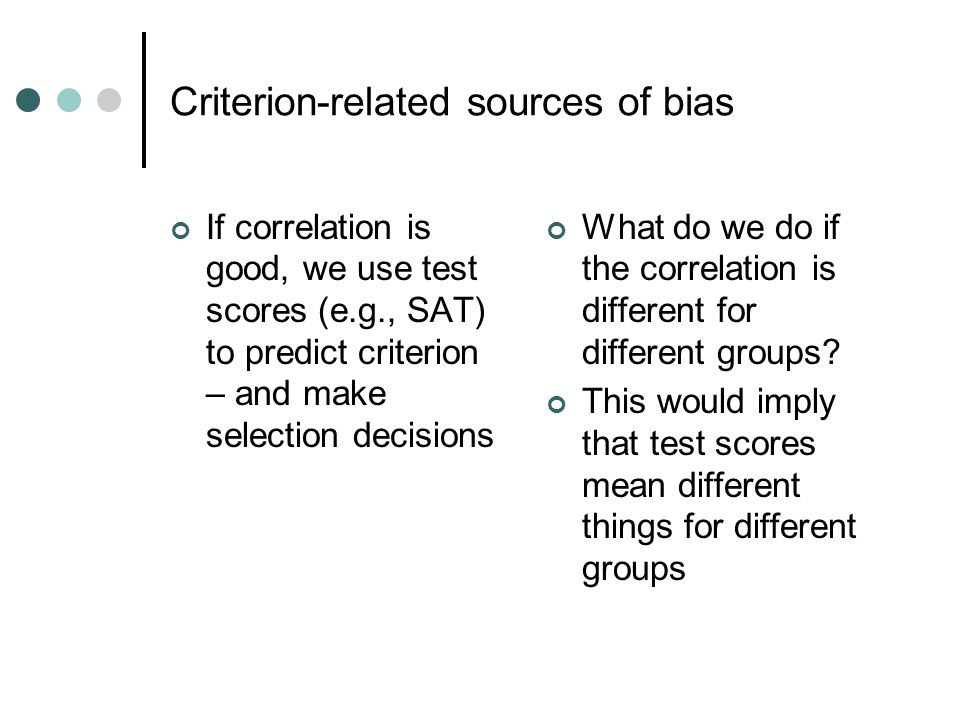 Criterion-related sources of bias

If correlation is good, we use test scores (e.g., SAT) to predict criterion – and make selection decisions

What do we do if the correlation is different for different groups?

This would imply that test scores mean different things for different groups